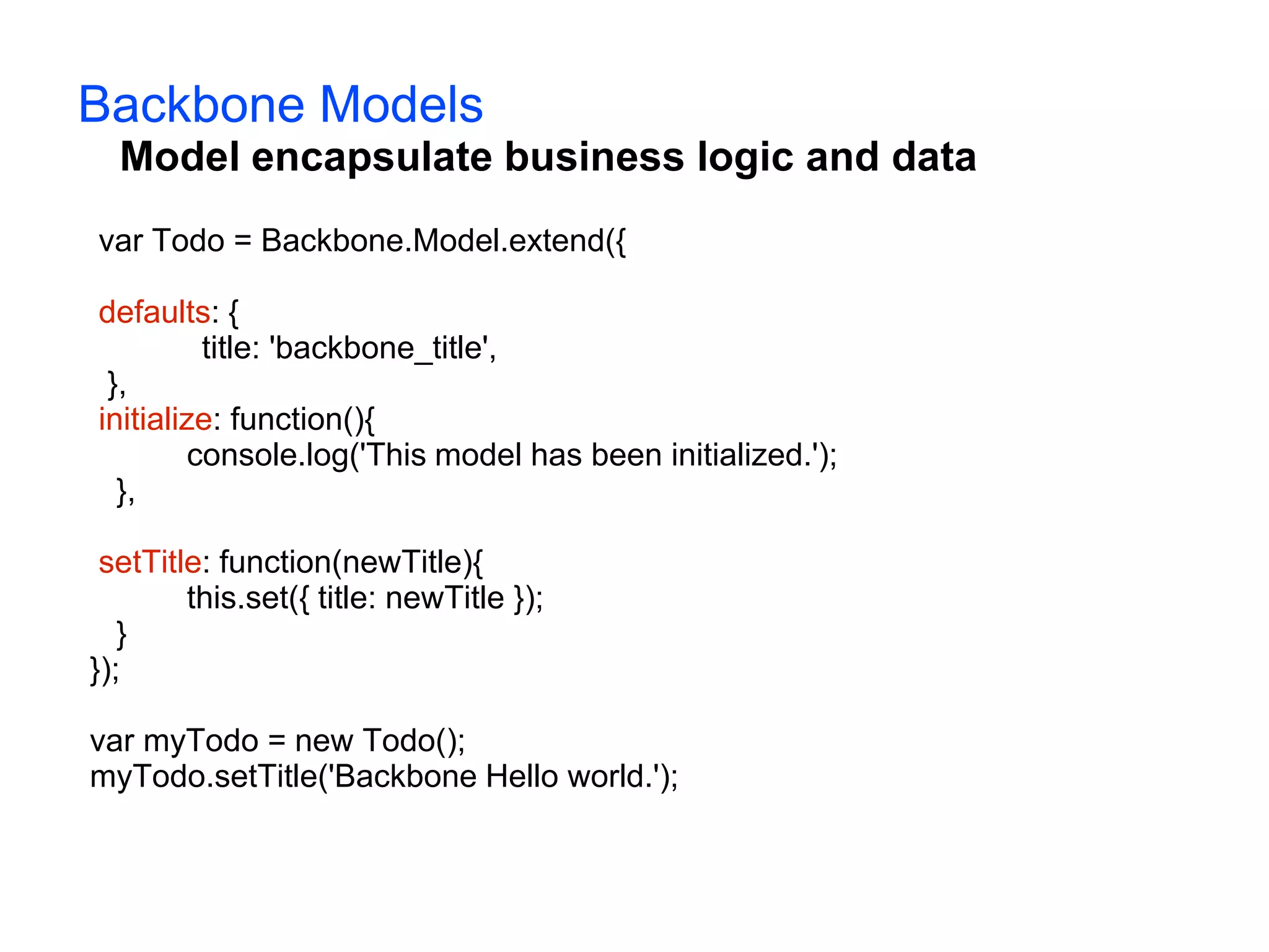 Backbone Models

Model encapsulate business logic and data

var Todo = Backbone.Model.extend({

defaults: {
        title: 'backbone_title',
},
initialize: function(){
        console.log('This model has been initialized.');
},

setTitle: function(newTitle){
        this.set({ title: newTitle });
}
});

var myTodo = new Todo();
myTodo.setTitle('Backbone Hello world.');